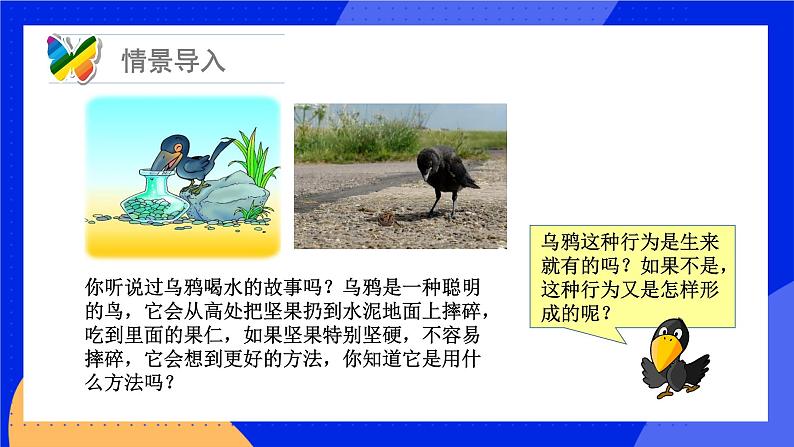 情景导入

你听说过乌鸦喝水的故事吗？乌鸦是一种聪明的鸟，它会从高处把坚果扔到水泥地面上摔碎，吃到里面的果仁，如果坚果特别坚硬，不容易摔碎，它会想到更好的方法，你知道它是用什么方法吗？

乌鸦这种行为是生来就有的吗？如果不是，这种行为又是怎样形成的呢？